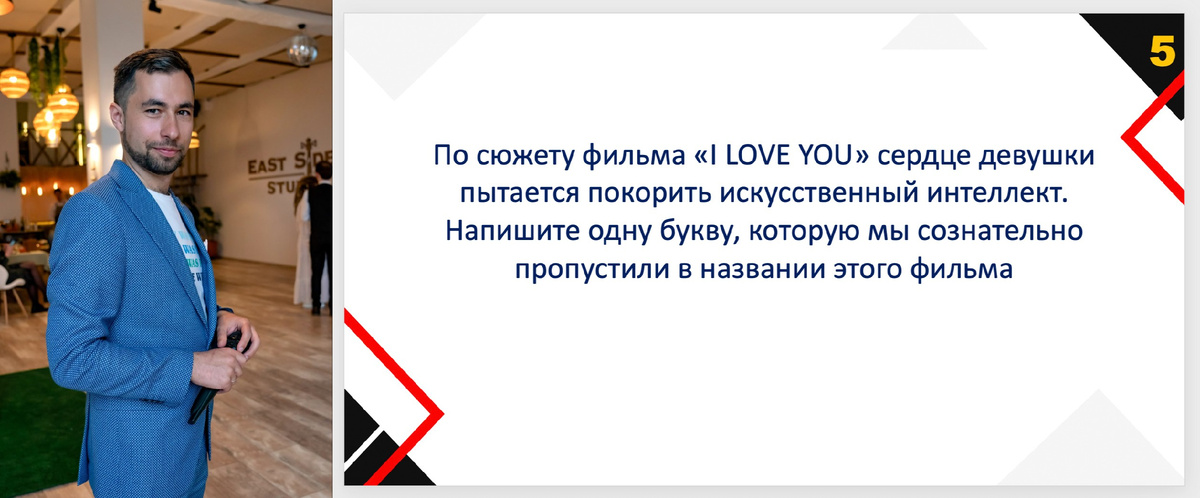 EAST SIDE
STU

5

По сюжету фильма «I LOVE YOU» сердце девушки пытается покорить искусственный интеллект. Напишите одну букву, которую мы сознательно пропустили в названии этого фильма